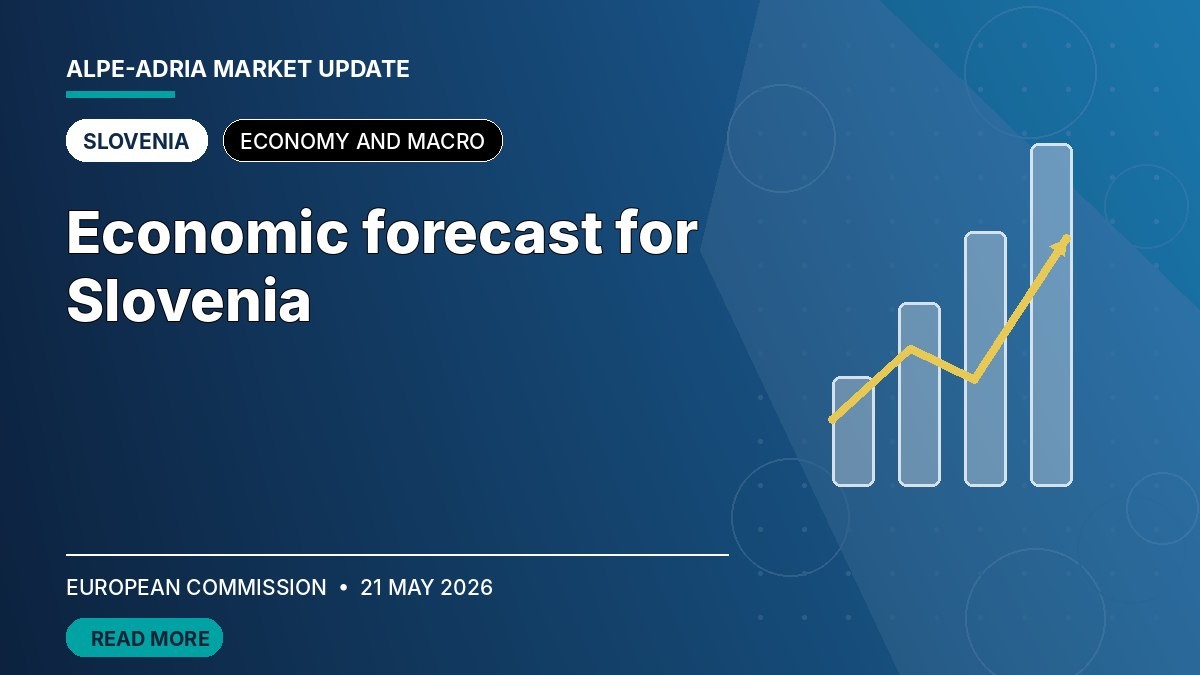 ALPE-ADRIA MARKET UPDATE

SLOVENIA

ECONOMY AND MACRO

Economic forecast for Slovenia

EUROPEAN COMMISSION • 21 MAY 2026

READ MORE